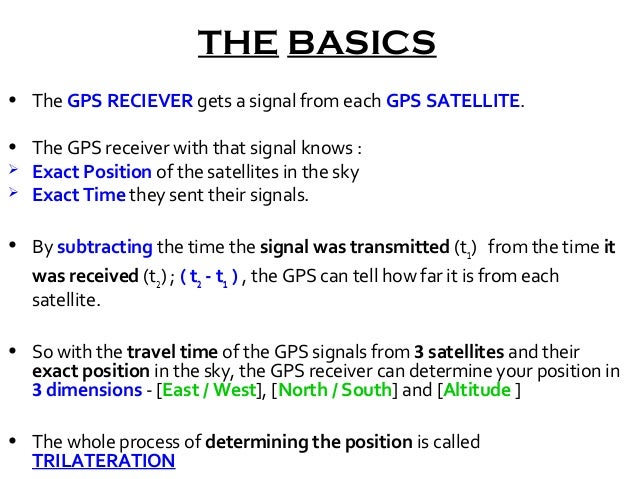 THE BASICS

• The GPS RECIEVER gets a signal from each GPS SATELLITE.

• The GPS receiver with that signal knows :
➢ Exact Position of the satellites in the sky
➢ Exact Time they sent their signals.

• By subtracting the time the signal was transmitted ($t_1$) from the time it was received ($t_2$) ; ( $t_2$ - $t_1$ ) , the GPS can tell how far it is from each satellite.

• So with the travel time of the GPS signals from 3 satellites and their exact position in the sky, the GPS receiver can determine your position in 3 dimensions - [East / West], [North / South] and [Altitude ]

• The whole process of determining the position is called TRILATERATION